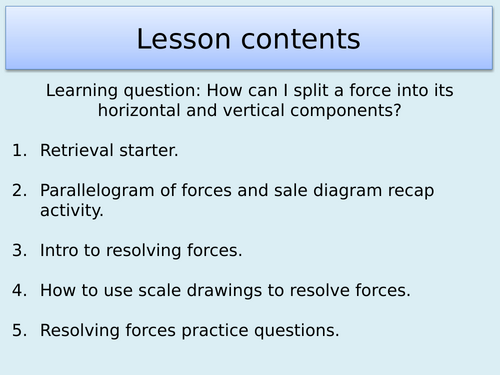 Lesson contents

Learning question: How can I split a force into its horizontal and vertical components?

1. Retrieval starter.

2. Parallelogram of forces and sale diagram recap activity.

3. Intro to resolving forces.

4. How to use scale drawings to resolve forces.

5. Resolving forces practice questions.